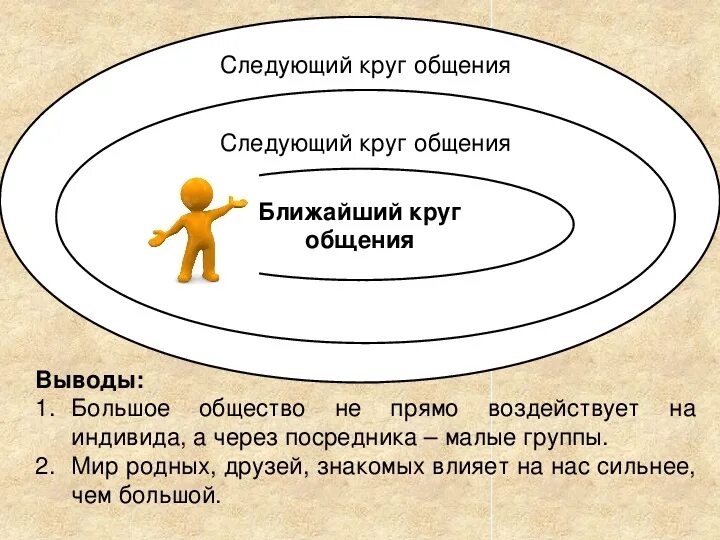 Следующий круг общения

Следующий круг общения

Ближайший круг общения

Выводы:
1. Большое общество не прямо воздействует на индивида, а через посредника – малые группы.
2. Мир родных, друзей, знакомых влияет на нас сильнее, чем большой.